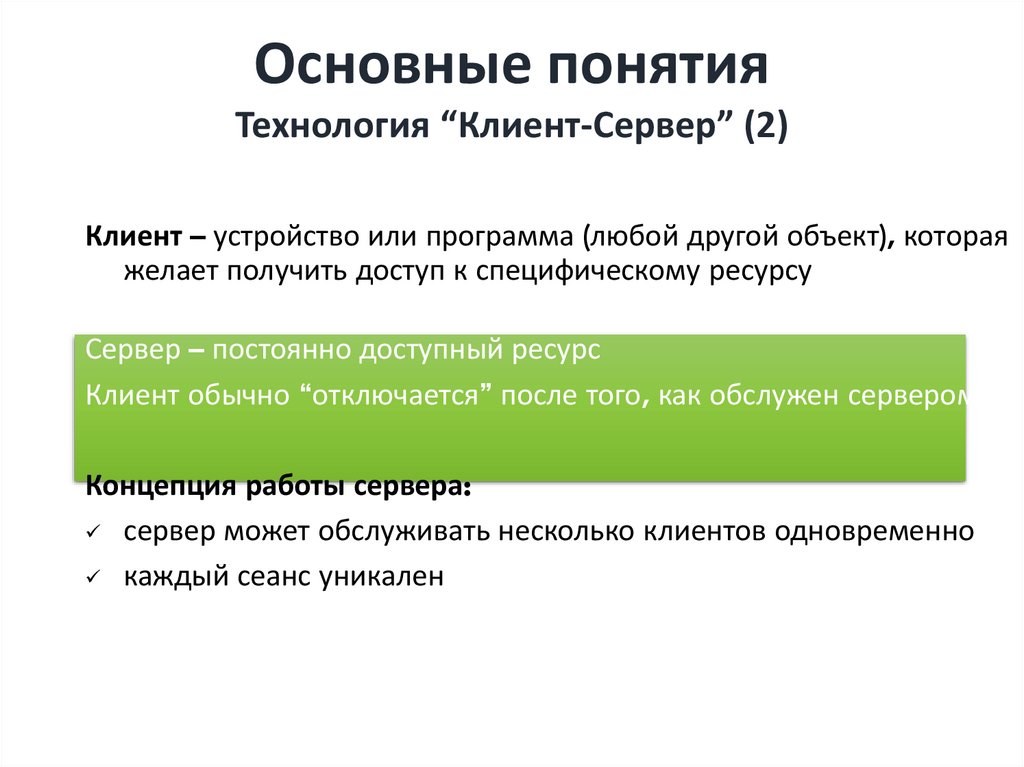 Основные понятия
Технология “Клиент-Сервер” (2)

Клиент – устройство или программа (любой другой объект), которая желает получить доступ к специфическому ресурсу

Сервер – постоянно доступный ресурс

Клиент обычно “отключается” после того, как обслужен сервером

Концепция работы сервера:

✓ сервер может обслуживать несколько клиентов одновременно

✓ каждый сеанс уникален